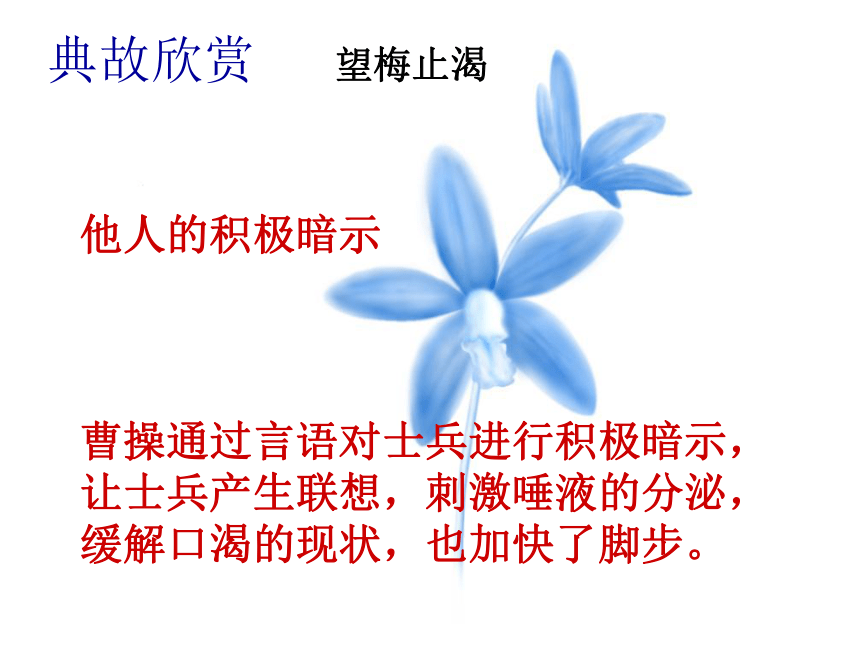 典故欣赏　望梅止渴

他人的积极暗示

曹操通过言语对士兵进行积极暗示，让士兵产生联想，刺激唾液的分泌，缓解口渴的现状，也加快了脚步。